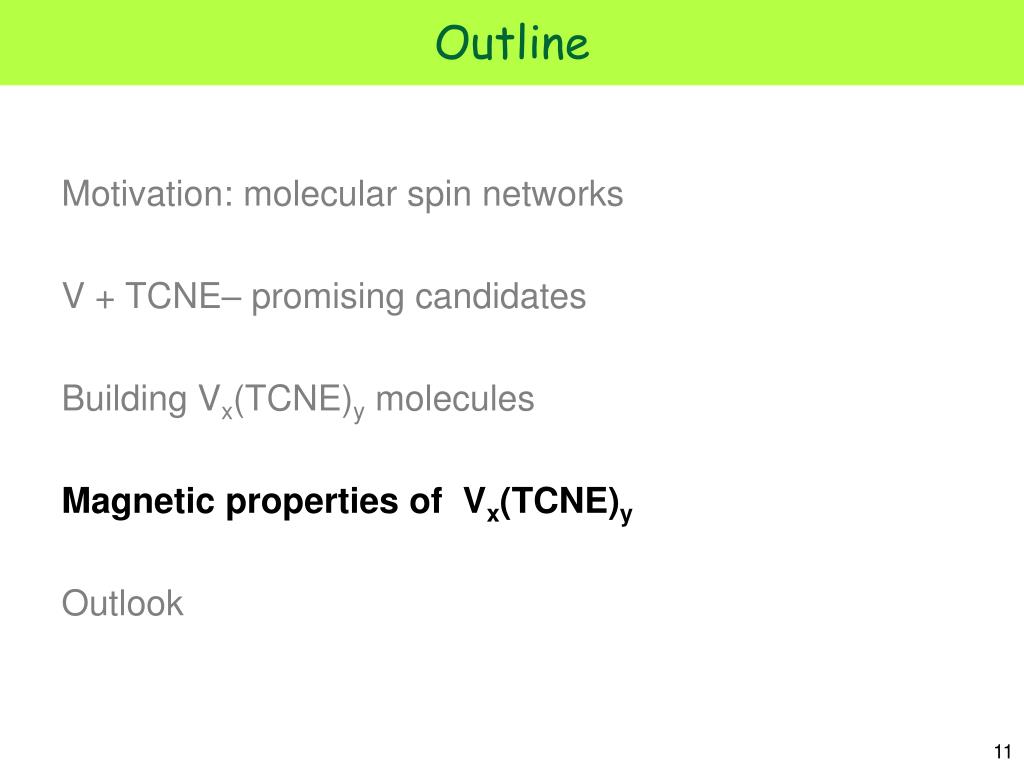 Outline

Motivation: molecular spin networks

V + TCNE– promising candidates

Building $V_x(TCNE)_y$ molecules

Magnetic properties of $V_x(TCNE)_y$

Outlook

11